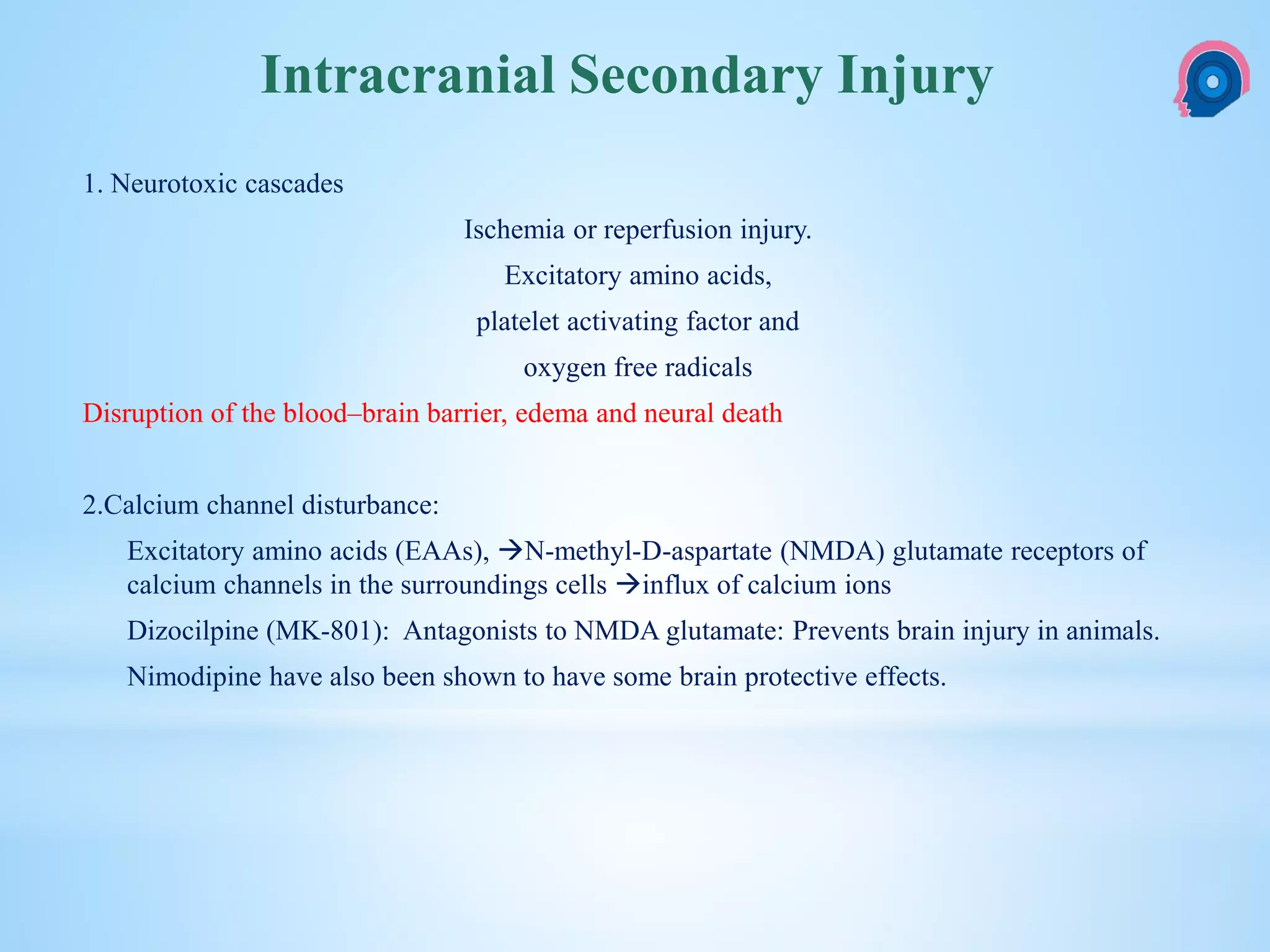 Intracranial Secondary Injury

1. Neurotoxic cascades

Ischemia or reperfusion injury.

Excitatory amino acids,

platelet activating factor and

oxygen free radicals

Disruption of the blood–brain barrier, edema and neural death

2.Calcium channel disturbance:

Excitatory amino acids (EAAs), →N-methyl-D-aspartate (NMDA) glutamate receptors of calcium channels in the surroundings cells →influx of calcium ions

Dizocilpine (MK-801): Antagonists to NMDA glutamate: Prevents brain injury in animals.

Nimodipine have also been shown to have some brain protective effects.